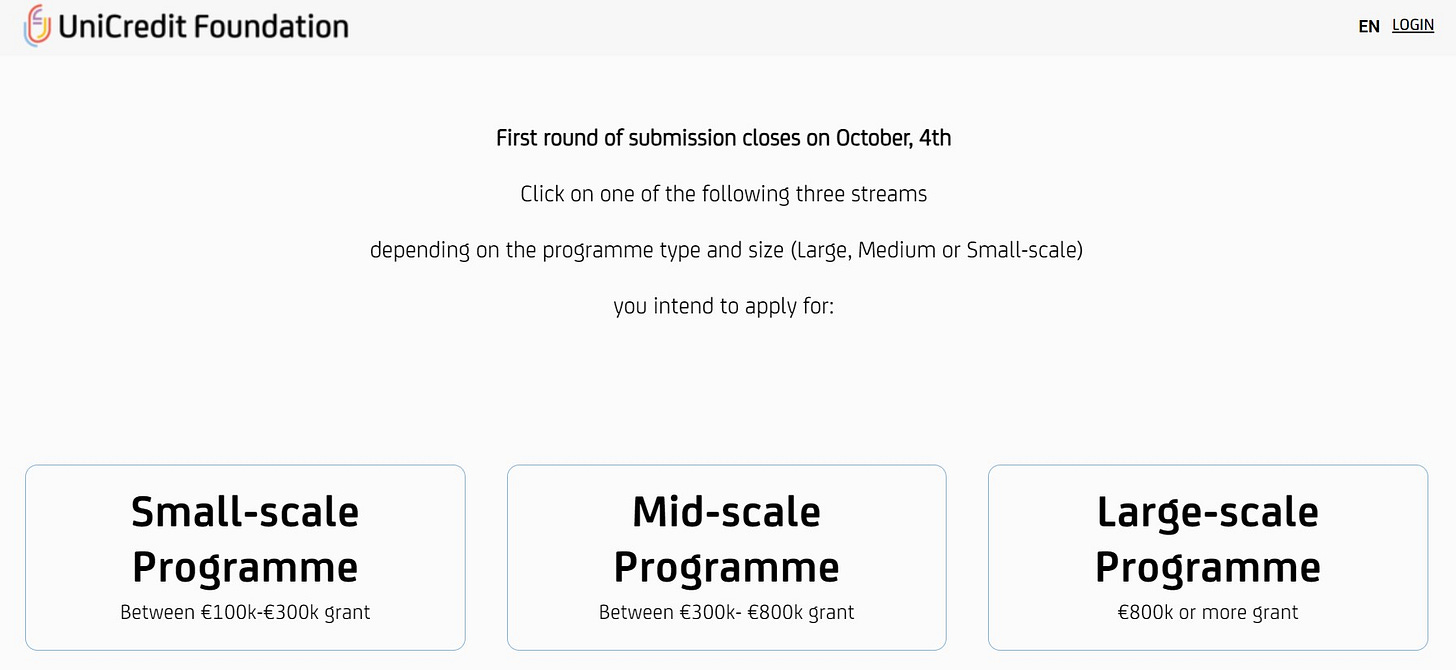 UniCredit Foundation

EN LOGIN

First round of submission closes on October, 4th

Click on one of the following three streams

depending on the programme type and size (Large, Medium or Small-scale)

you intend to apply for:

Small-scale Programme
Between €100k-€300k grant

Mid-scale Programme
Between €300k- €800k grant

Large-scale Programme
€800k or more grant